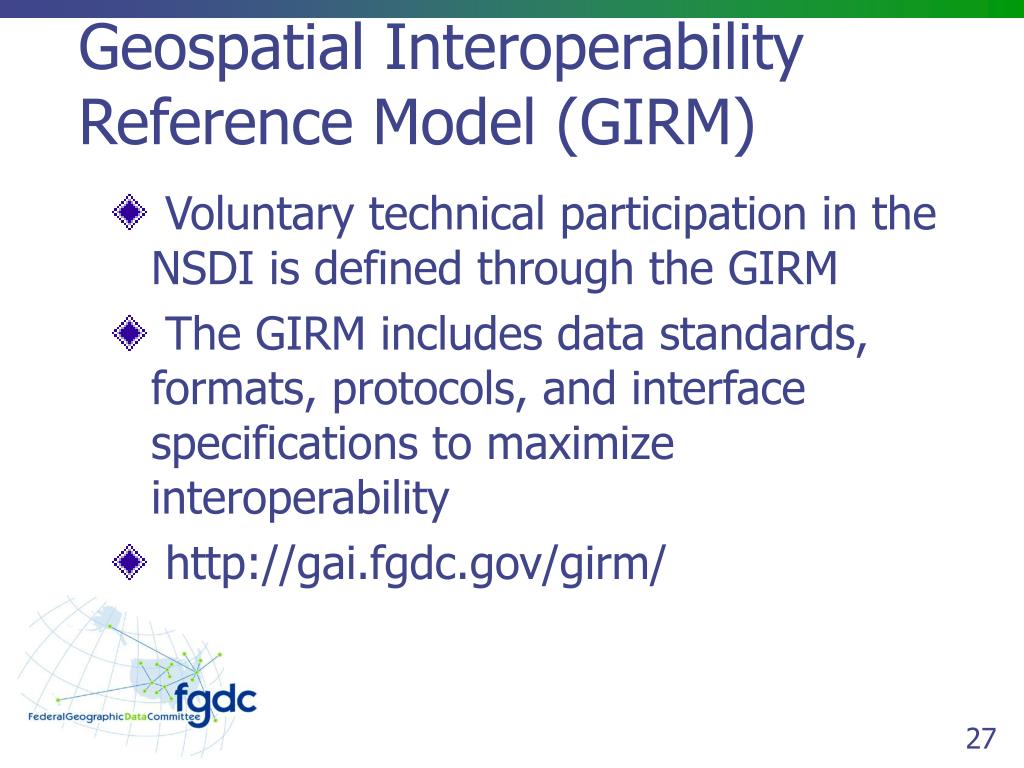 Geospatial Interoperability Reference Model (GIRM)

Voluntary technical participation in the NSDI is defined through the GIRM

The GIRM includes data standards, formats, protocols, and interface specifications to maximize interoperability

http://gai.fgdc.gov/girm/

fgdc
FederalGeographicDataCommittee

27